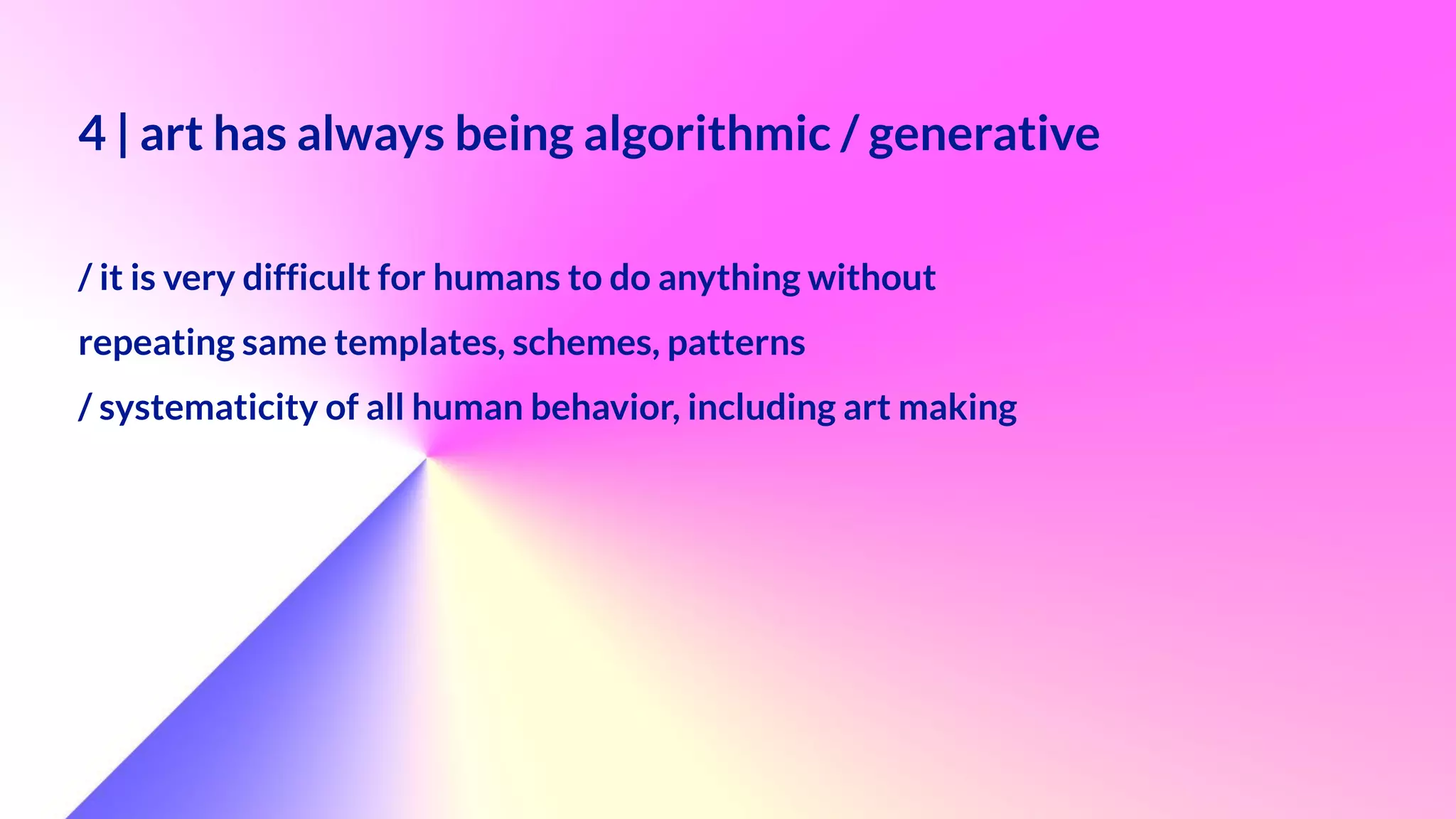 4 | art has always being algorithmic / generative

/ it is very difficult for humans to do anything without repeating same templates, schemes, patterns

/ systematicity of all human behavior, including art making